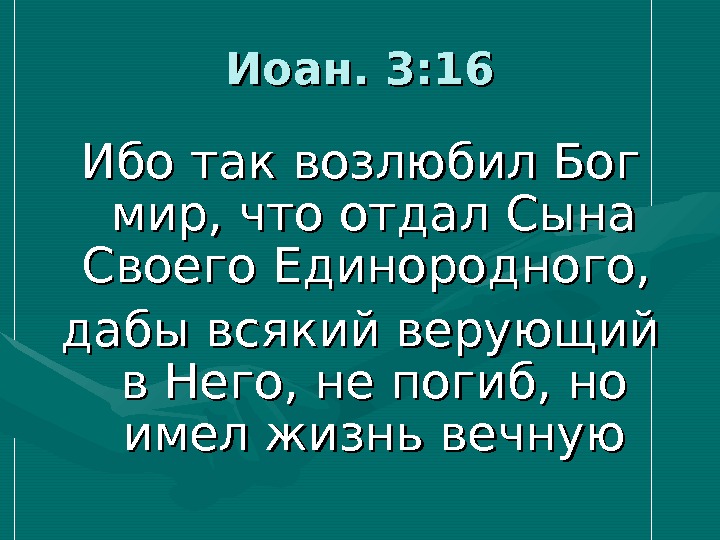 Иоан. 3:16

Ибо так возлюбил Бог мир, что отдал Сына Своего Единородного,

дабы всякий верующий в Него, не погиб, но имел жизнь вечную